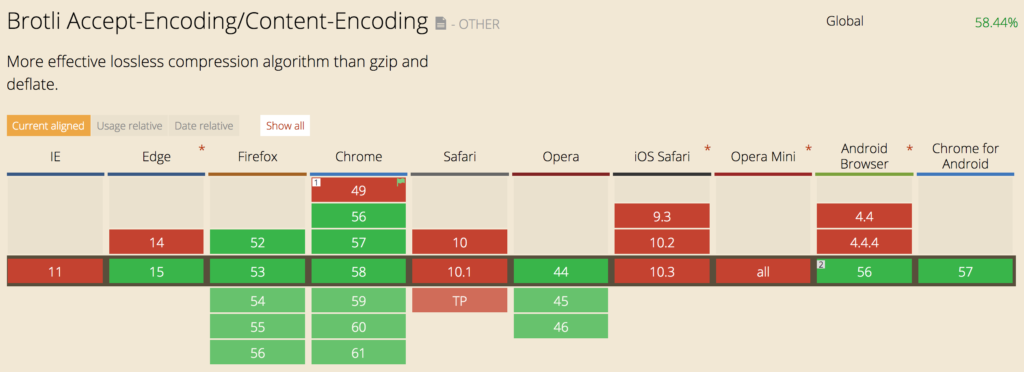 Brotli Accept-Encoding/Content-Encoding - OTHER

Global 58.44%

More effective lossless compression algorithm than gzip and deflate.

Current aligned Usage relative Date relative Show all

| IE | Edge * | Firefox | Chrome | Safari | Opera | iOS Safari * | Opera Mini * | Android Browser * | Chrome for Android |
|---|---|---|---|---|---|---|---|---|---|
| | | | 1 49 | | | | | | |
| | | | 56 | | | 9.3 | | 4.4 | |
| | 14 | 52 | 57 | 10 | | 10.2 | | 4.4.4 | |
| 11 | 15 | 53 | 58 | 10.1 | 44 | 10.3 | all | 2 56 | 57 |
| | | 54 | 59 | TP | 45 | | | | |
| | | 55 | 60 | | 46 | | | | |
| | | 56 | 61 | | | | | | |